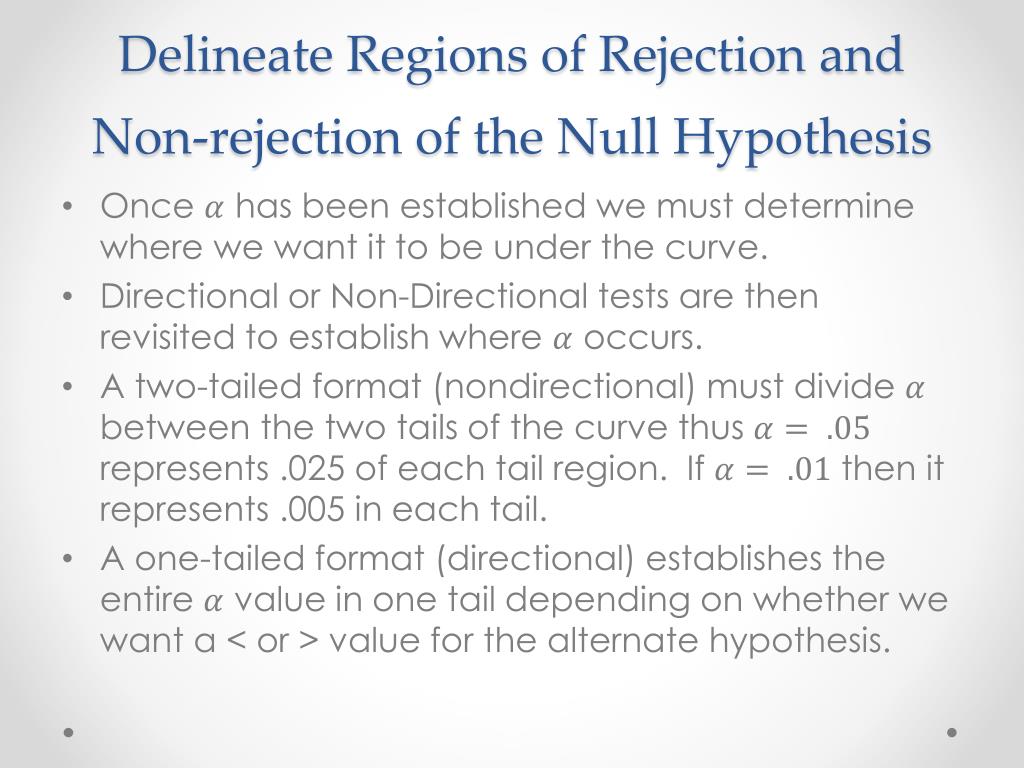 Delineate Regions of Rejection and Non-rejection of the Null Hypothesis

• Once $\alpha$ has been established we must determine where we want it to be under the curve.

• Directional or Non-Directional tests are then revisited to establish where $\alpha$ occurs.

• A two-tailed format (nondirectional) must divide $\alpha$ between the two tails of the curve thus $\alpha = .05$ represents .025 of each tail region. If $\alpha = .01$ then it represents .005 in each tail.

• A one-tailed format (directional) establishes the entire $\alpha$ value in one tail depending on whether we want a < or > value for the alternate hypothesis.